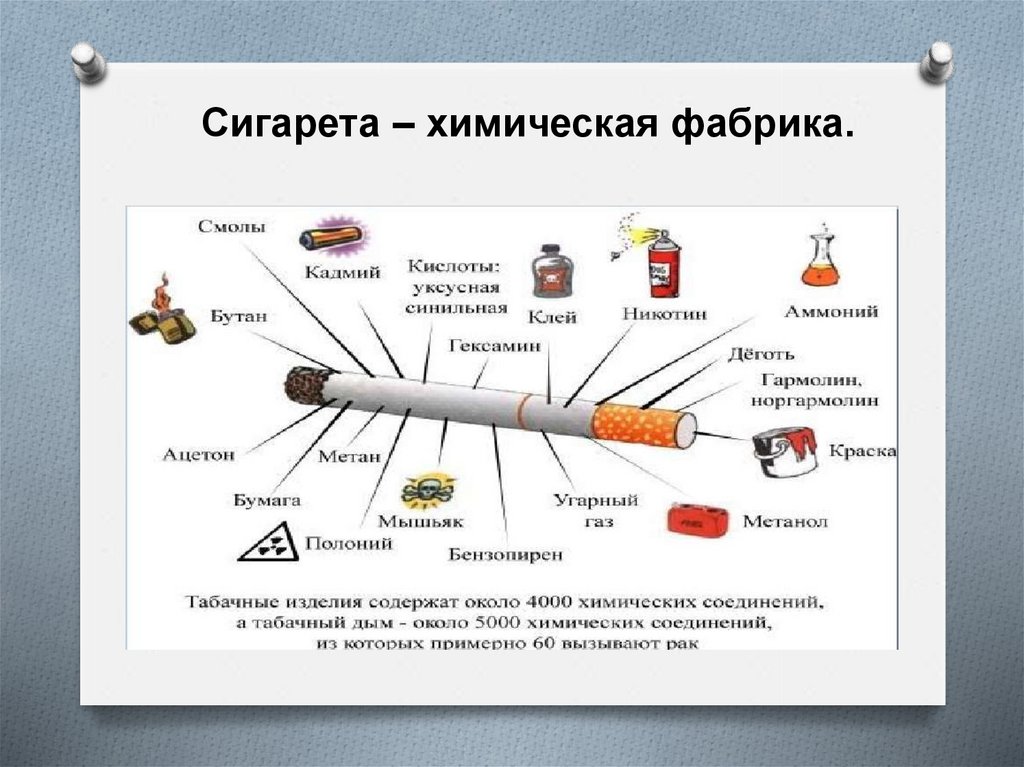 Сигарета – химическая фабрика.

Смолы

Кадмий

Кислоты: уксусная синильная

Клей

Никотин

Аммоний

Бутан

Гексамин

Дёготь

Гармолин, норгармолин

Ацетон

Метан

Краска

Бумага

Мышьяк

Угарный газ

Метанол

Полоний

Бензопирен

Табачные изделия содержат около 4000 химических соединений, а табачный дым - около 5000 химических соединений, из которых примерно 60 вызывают рак